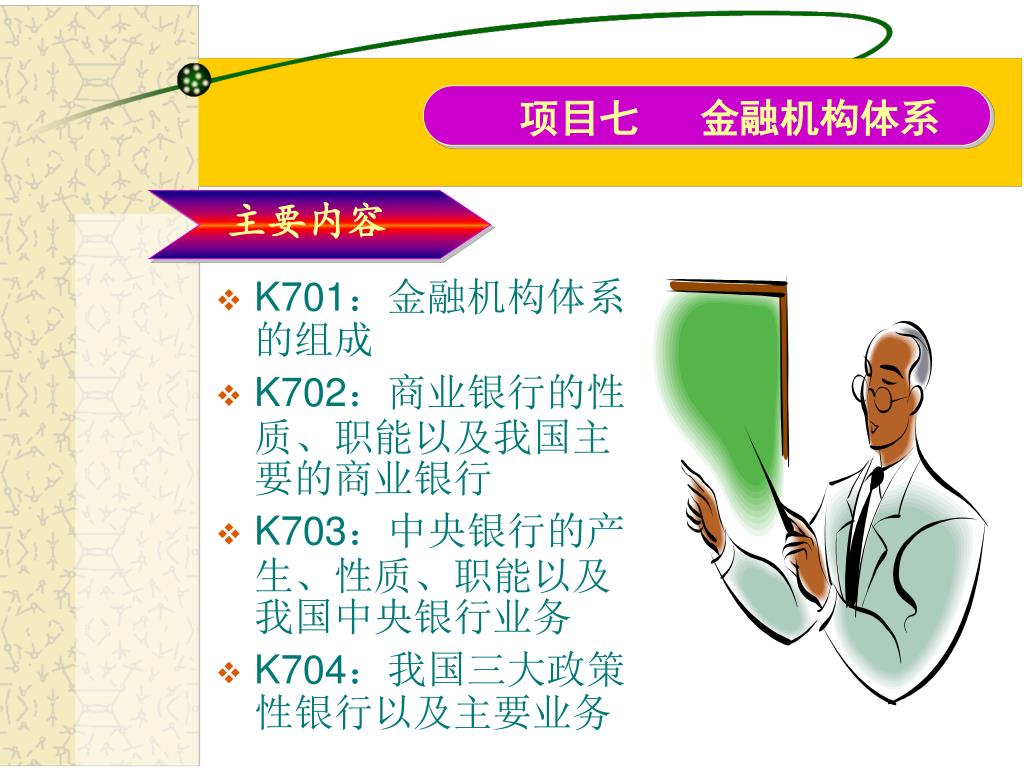 项目七　金融机构体系

主要内容

❖ K701：金融机构体系的组成
❖ K702：商业银行的性质、职能以及我国主要的商业银行
❖ K703：中央银行的产生、性质、职能以及我国中央银行业务
❖ K704：我国三大政策性银行以及主要业务